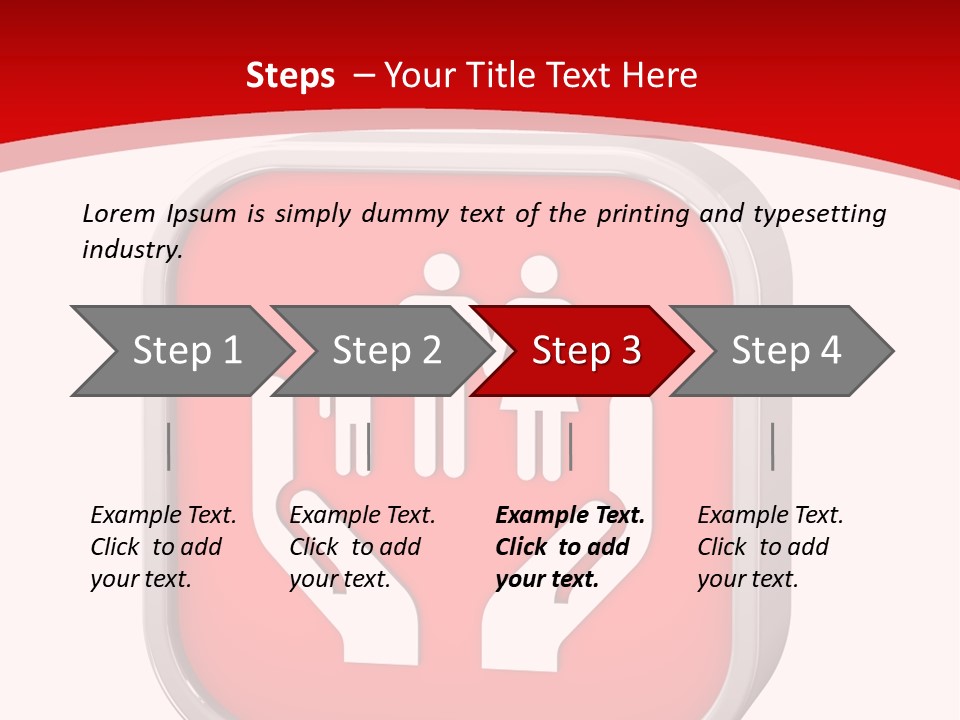 Steps – Your Title Text Here

Lorem Ipsum is simply dummy text of the printing and typesetting industry.

Step 1

Step 2

Step 3

Step 4

Example Text. Click to add your text.

Example Text. Click to add your text.

Example Text. Click to add your text.

Example Text. Click to add your text.